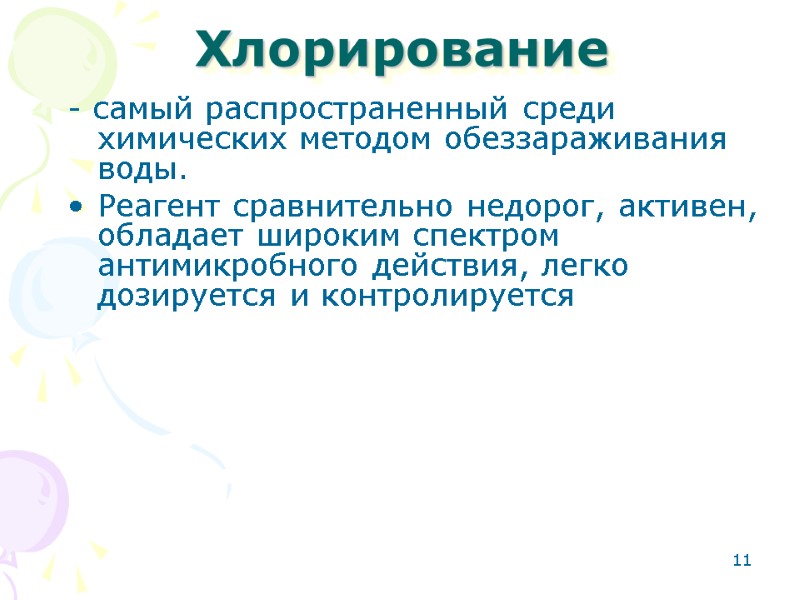 Хлорирование

- самый распространенный среди химических методом обеззараживания воды.

• Реагент сравнительно недорог, активен, обладает широким спектром антимикробного действия, легко дозируется и контролируется

11